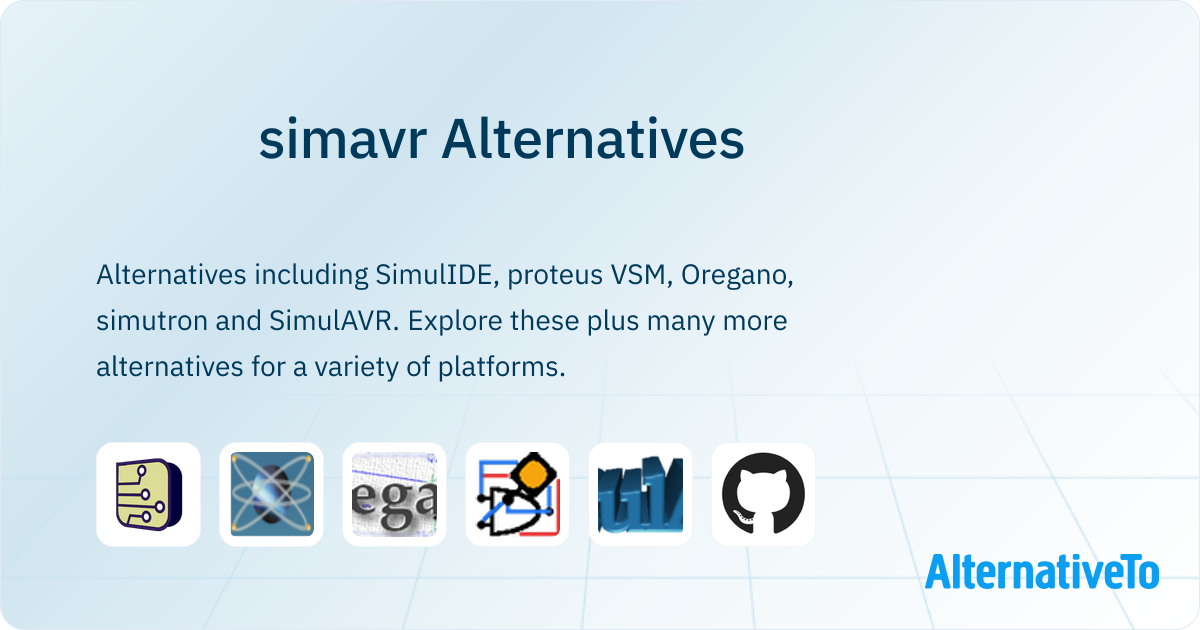 simavr Alternatives

Alternatives including SimulIDE, proteus VSM, Oregano, simutron and SimulAVR. Explore these plus many more alternatives for a variety of platforms.

ega

AlternativeTo